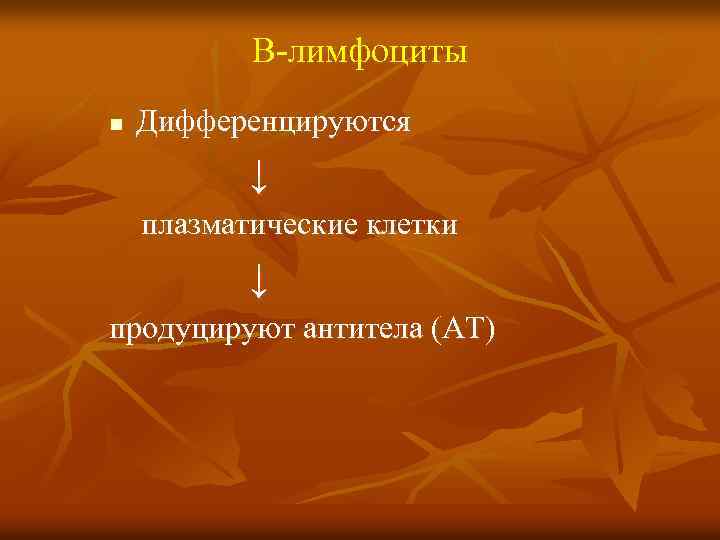 В-лимфоциты

▪ Дифференцируются

↓

плазматические клетки

↓

продуцируют антитела (АТ)